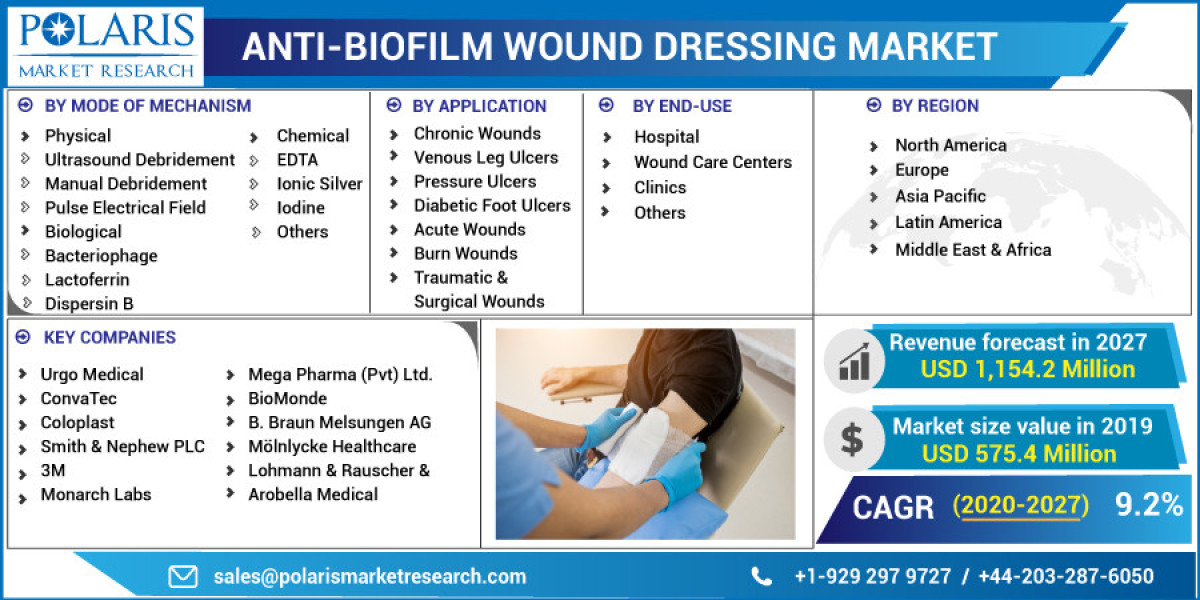 POLARIS MARKET RESEARCH

ANTI-BIOFILM WOUND DRESSING MARKET

BY MODE OF MECHANISM

Physical
Ultrasound Debridement
Manual Debridement
Pulse Electrical Field
Biological
Bacteriophage
Lactoferrin
Dispersin B

Chemical
EDTA
Ionic Silver
Iodine
Others

BY APPLICATION

Chronic Wounds
Venous Leg Ulcers
Pressure Ulcers
Diabetic Foot Ulcers
Acute Wounds
Burn Wounds
Traumatic & Surgical Wounds

BY END-USE

Hospital
Wound Care Centers
Clinics
Others

BY REGION

North America
Europe
Asia Pacific
Latin America
Middle East & Africa

KEY COMPANIES

Urgo Medical
ConvaTec
Coloplast
Smith & Nephew PLC
3M
Monarch Labs

Mega Pharma (Pvt) Ltd.
BioMonde
B. Braun Melsungen AG
Mölnlycke Healthcare
Lohmann & Rauscher &
Arobella Medical

Revenue forecast in 2027
USD 1,154.2 Million

Market size value in 2019
USD 575.4 Million

CAGR (2020-2027) 9.2%

sales@polarismarketresearch.com

+1-929 297 9727 / +44-203-287-6050